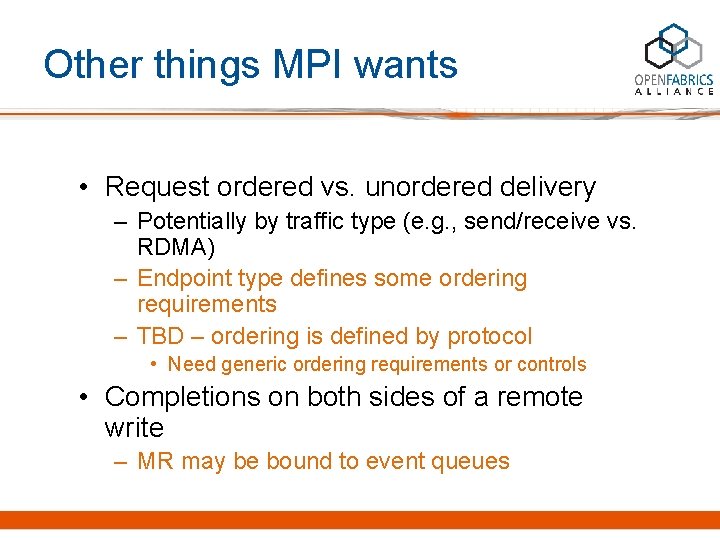 Other things MPI wants

OPENFABRICS ALLIANCE

• Request ordered vs. unordered delivery
– Potentially by traffic type (e.g., send/receive vs. RDMA)
– Endpoint type defines some ordering requirements
– TBD – ordering is defined by protocol
• Need generic ordering requirements or controls
• Completions on both sides of a remote write
– MR may be bound to event queues